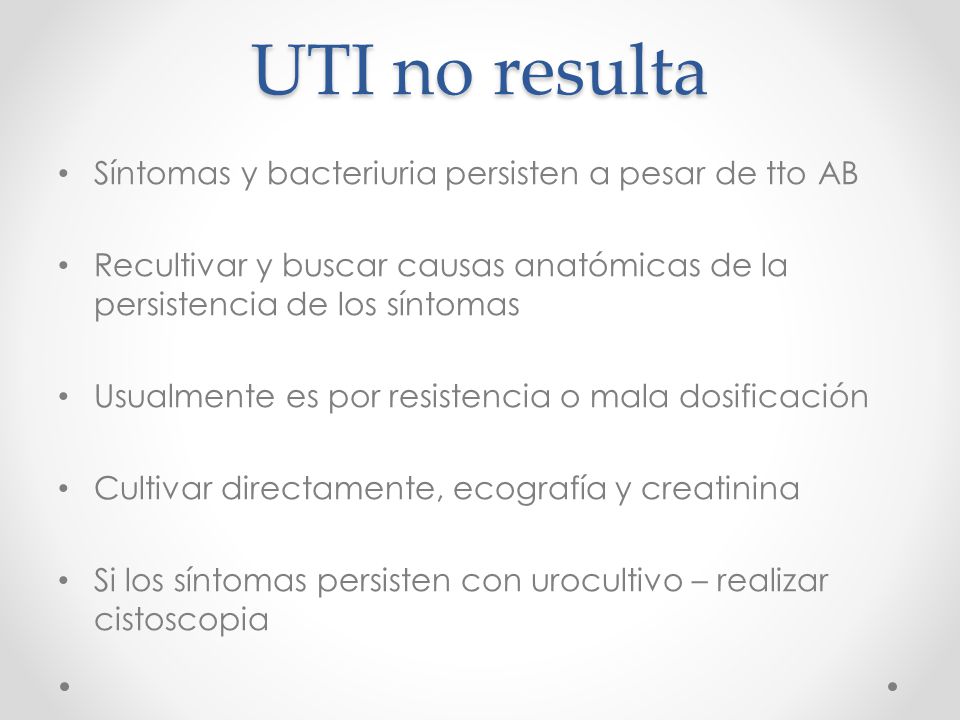 UTI no resulta

• Síntomas y bacteriuria persisten a pesar de tto AB

• Recultivar y buscar causas anatómicas de la persistencia de los síntomas

• Usualmente es por resistencia o mala dosificación

• Cultivar directamente, ecografía y creatinina

• Si los síntomas persisten con urocultivo – realizar cistoscopia